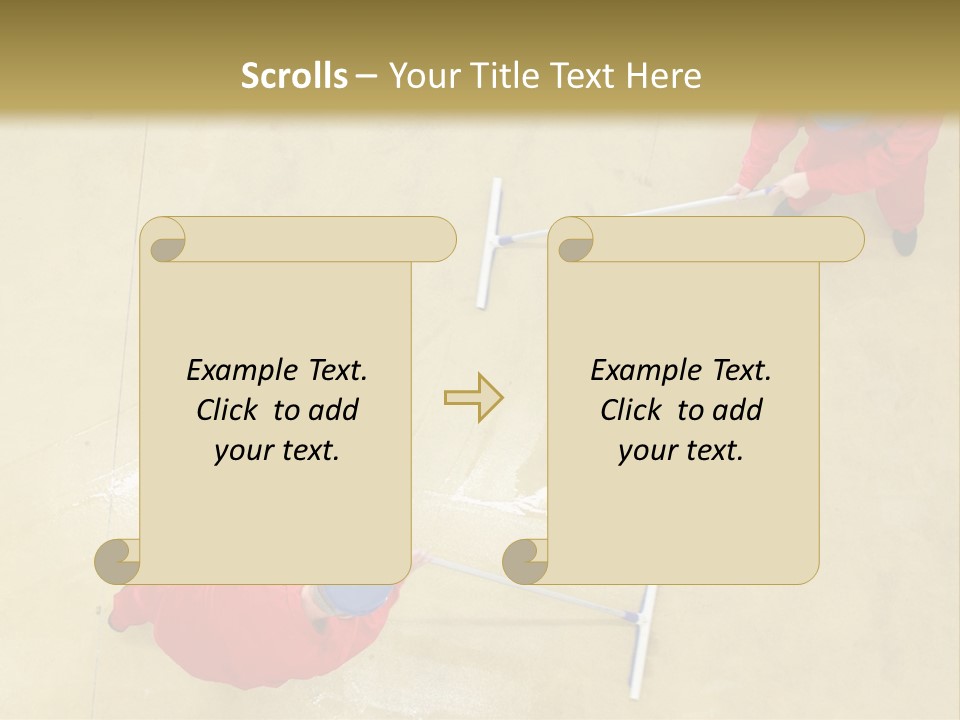 Scrolls – Your Title Text Here

Example Text. Click to add your text.

Example Text. Click to add your text.